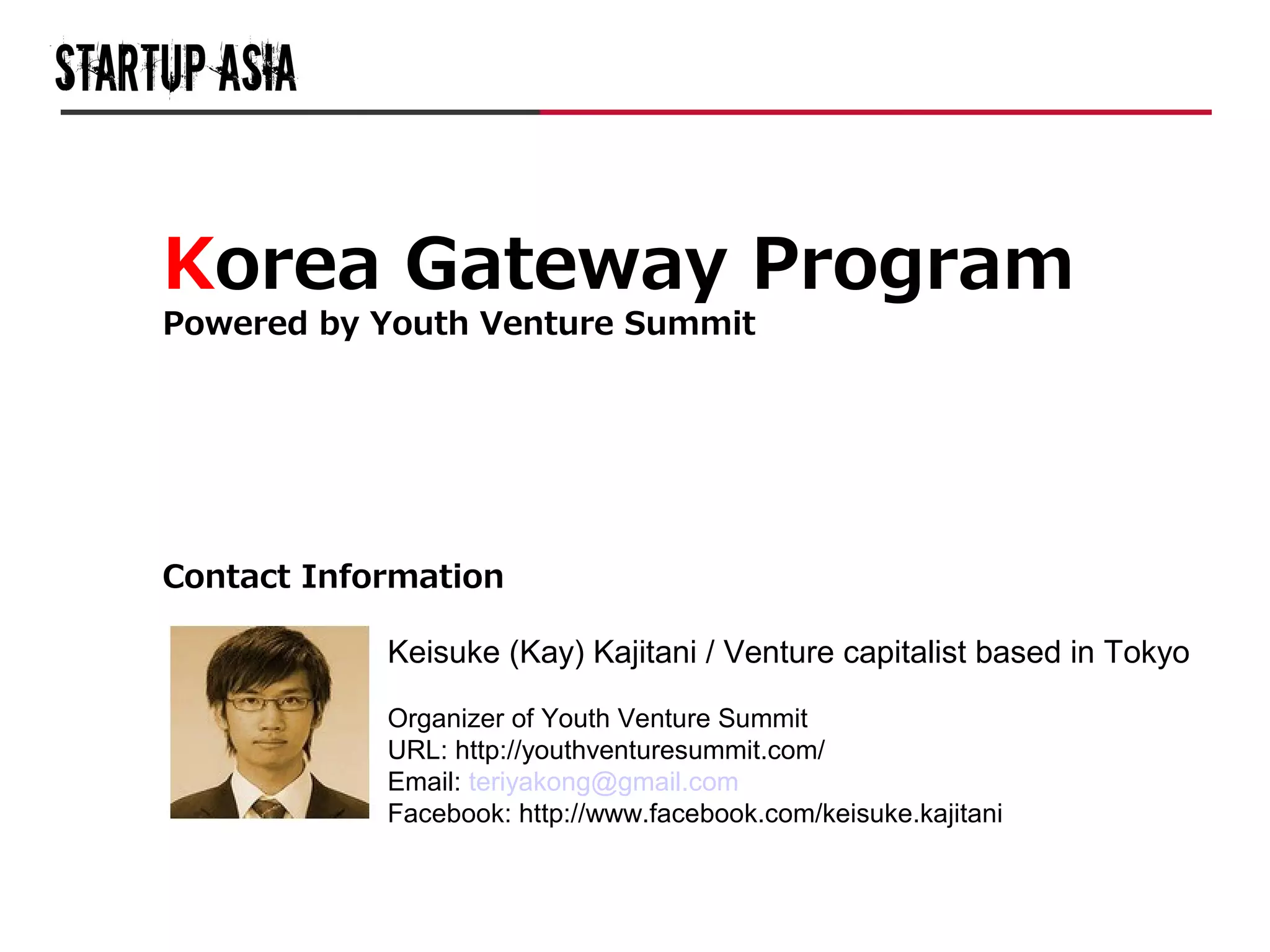 STARTUP ASIA

Korea Gateway Program
Powered by Youth Venture Summit

Contact Information

Keisuke (Kay) Kajitani / Venture capitalist based in Tokyo

Organizer of Youth Venture Summit
URL: http://youthventuresummit.com/
Email: teriyakong@gmail.com
Facebook: http://www.facebook.com/keisuke.kajitani